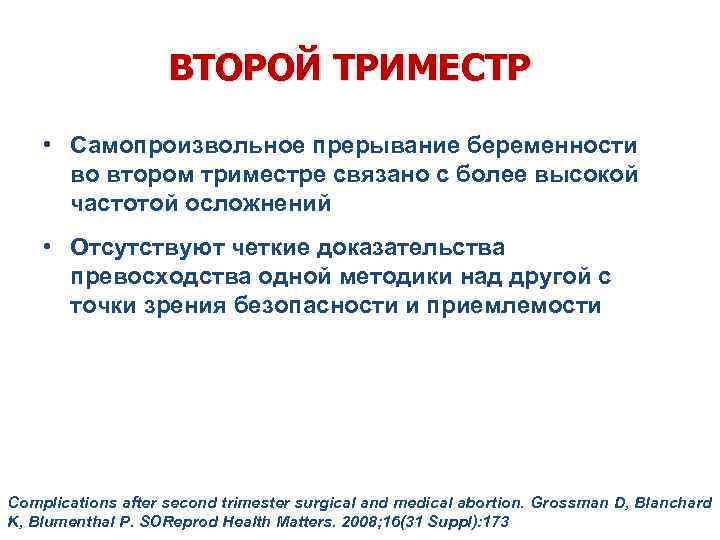 ВТОРОЙ ТРИМЕСТР

• Самопроизвольное прерывание беременности во втором триместре связано с более высокой частотой осложнений

• Отсутствуют четкие доказательства превосходства одной методики над другой с точки зрения безопасности и приемлемости

Complications after second trimester surgical and medical abortion. Grossman D, Blanchard K, Blumenthal P. SOReprod Health Matters. 2008;16(31 Suppl):173